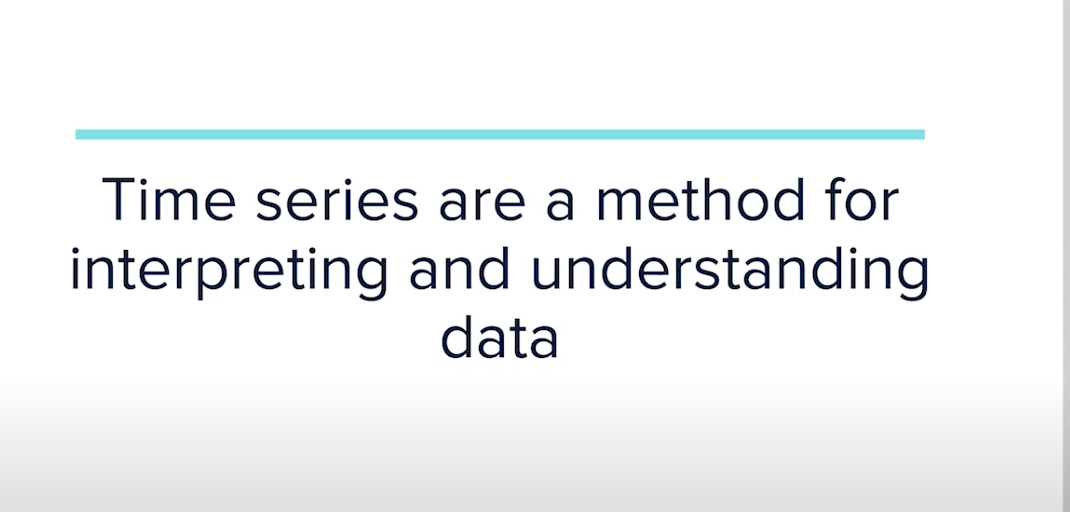 Time series are a method for interpreting and understanding data